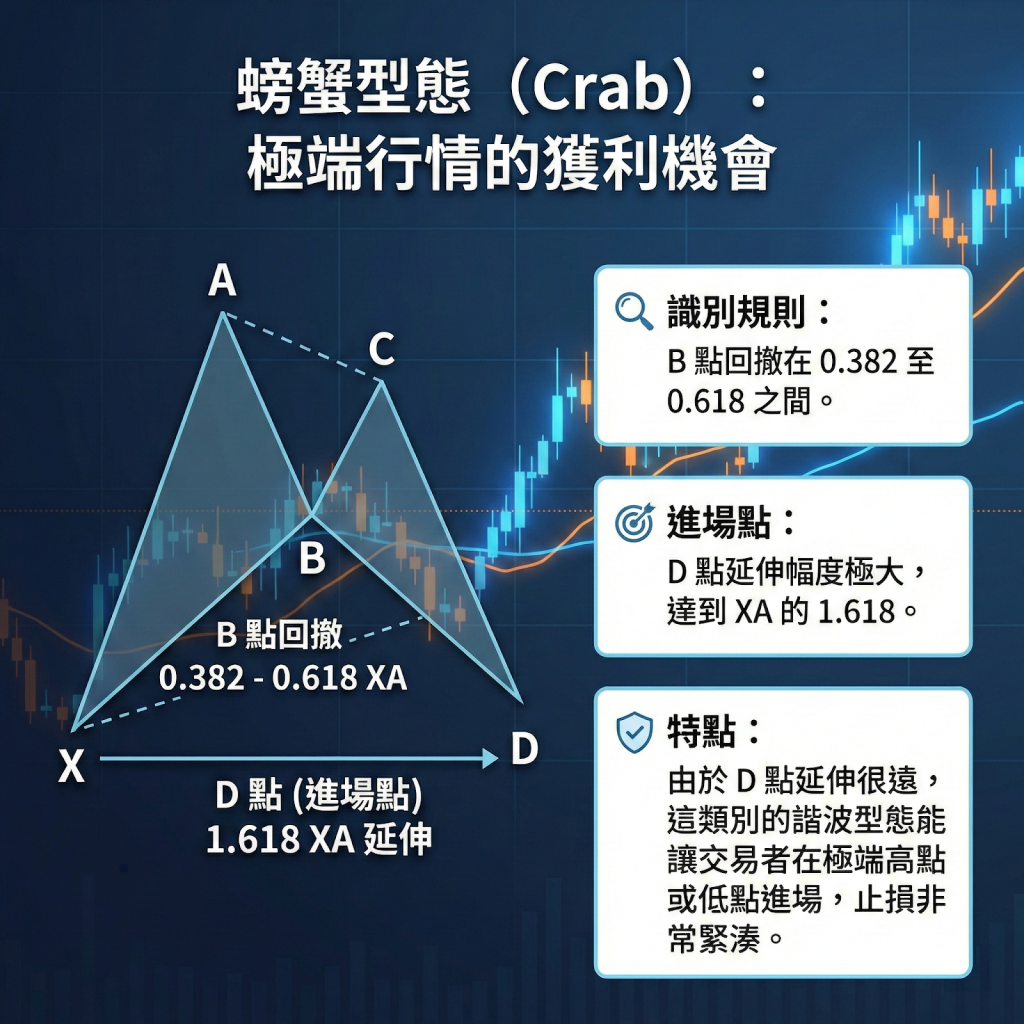 螃蟹型態（Crab）：
極端行情的獲利機會

A

C

B

B 點回撤
0.382 - 0.618 XA

X

D

D 點 (進場點)
1.618 XA 延伸

識別規則：
B 點回撤在 0.382 至 0.618 之間。

進場點：
D 點延伸幅度極大，達到 XA 的 1.618。

特點：
由於 D 點延伸很遠，這類別的諧波型態能讓交易者在極端高點或低點進場，止損非常緊湊。